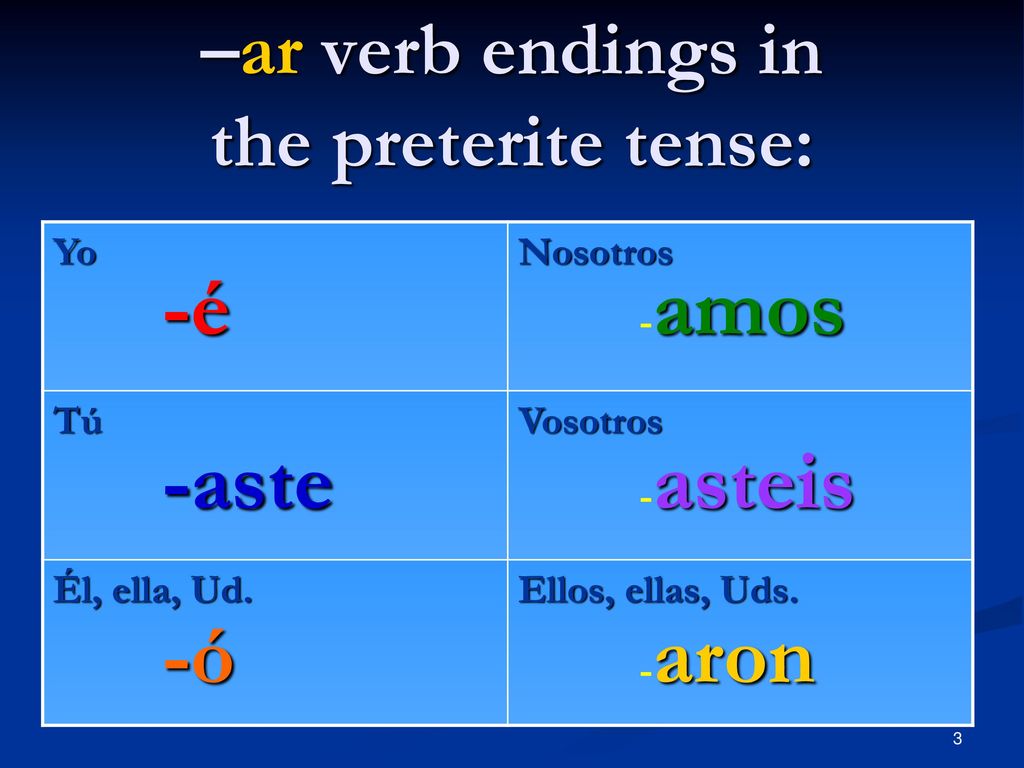 –ar verb endings in the preterite tense:

| Yo -é | Nosotros -amos |
|---|---|
| Tú -aste | Vosotros -asteis |
| Él, ella, Ud. -ó | Ellos, ellas, Uds. -aron |

3